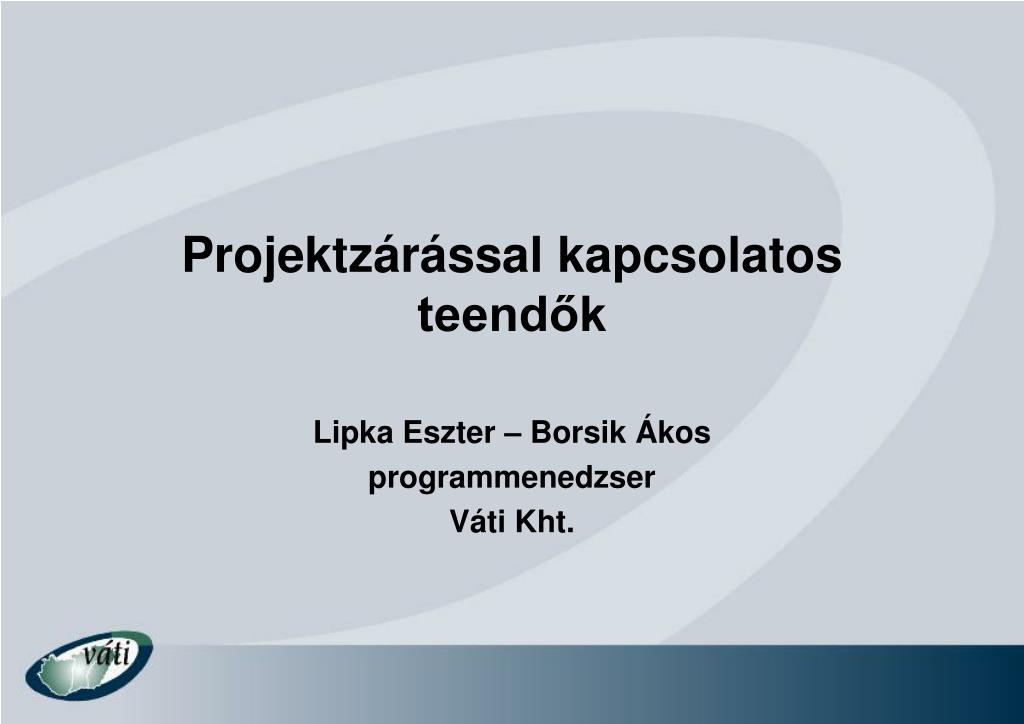 Projektzárással kapcsolatos teendők

Lipka Eszter – Borsik Ákos
programmenedzser
Váti Kht.

váti